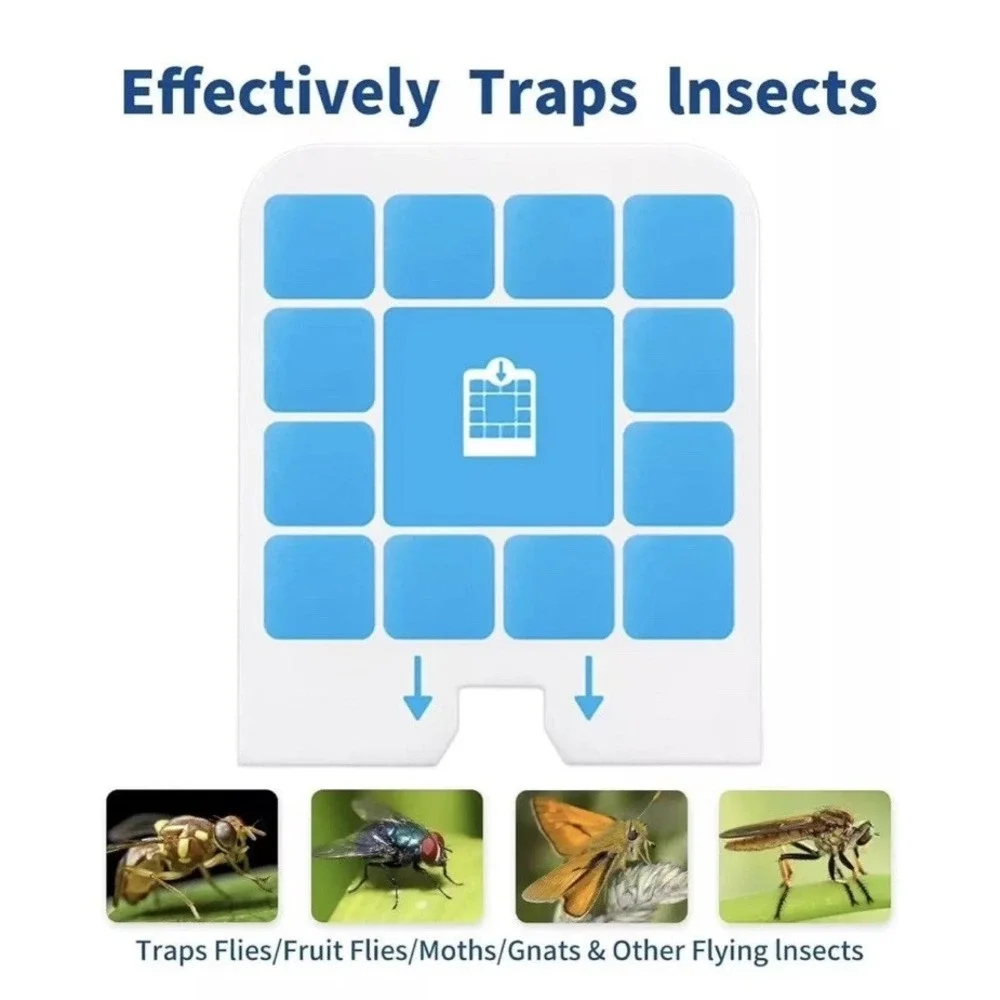 Effectively Traps lnsects

Traps Flies/Fruit Flies/Moths/Gnats & Other Flying lnsects